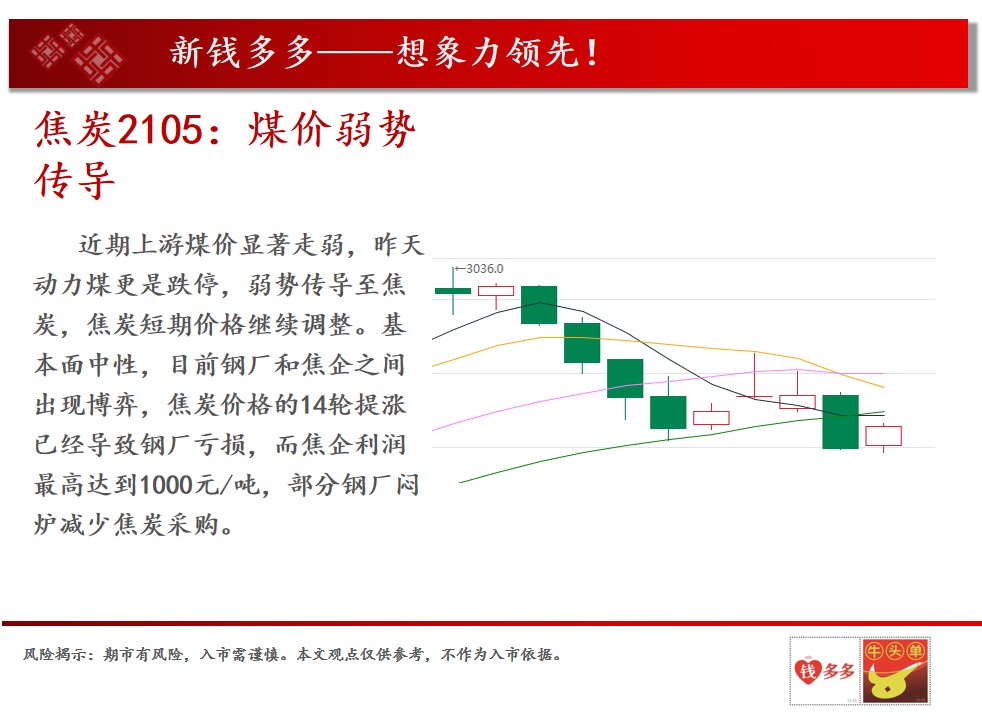 新钱多多——想象力领先！

焦炭2105：煤价弱势传导

近期上游煤价显著走弱，昨天动力煤更是跌停，弱势传导至焦炭，焦炭短期价格继续调整。基本面中性，目前钢厂和焦企之间出现博弈，焦炭价格的14轮提涨已经导致钢厂亏损，而焦企利润最高达到1000元/吨，部分钢厂闷炉减少焦炭采购。

3036.0

风险揭示：期市有风险，入市需谨慎。本文观点仅供参考，不作为入市依据。

钱多多

牛头单